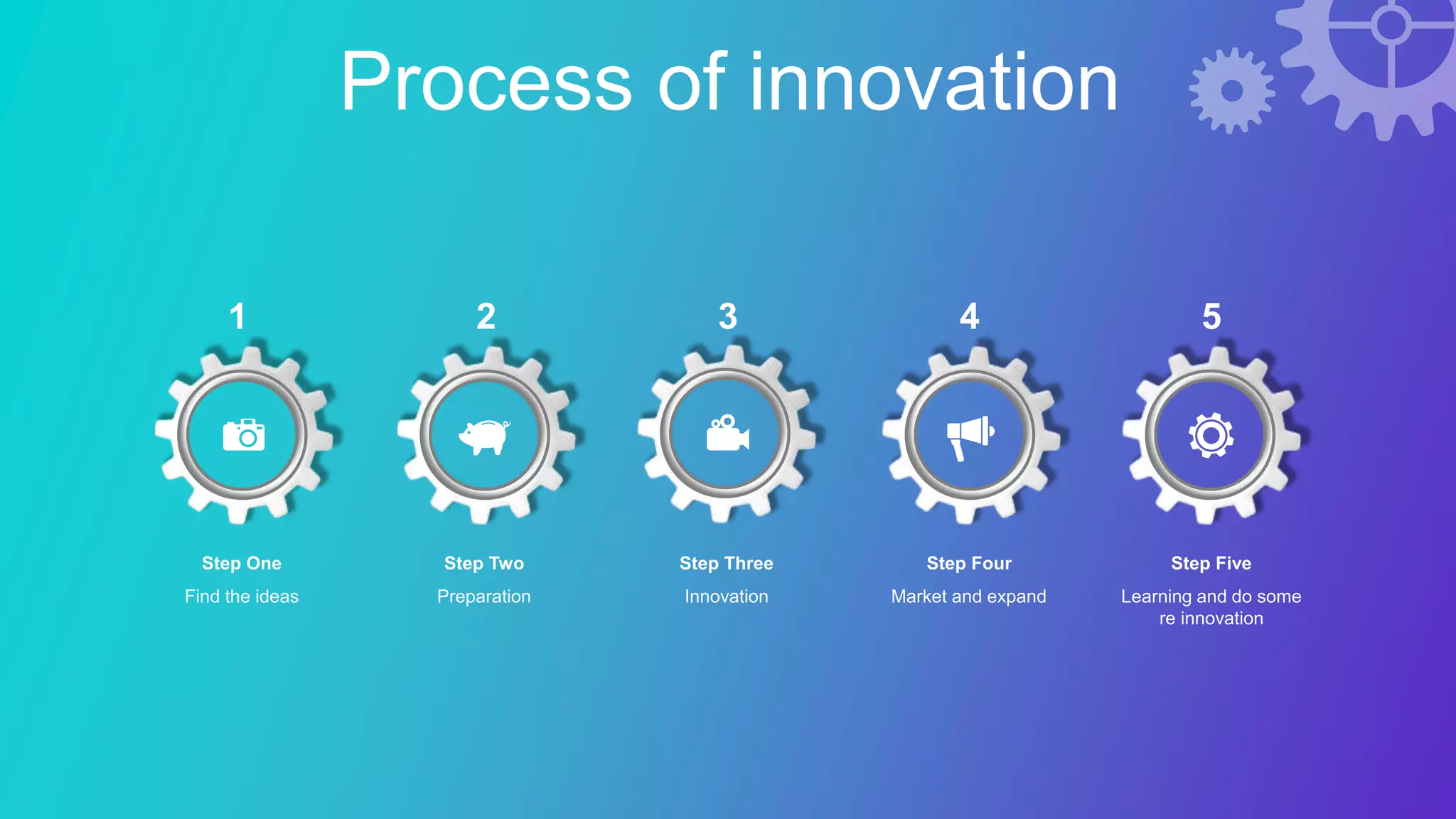 Process of innovation

1

Step One

Find the ideas

2

Step Two

Preparation

3

Step Three

Innovation

4

Step Four

Market and expand

5

Step Five

Learning and do some re innovation